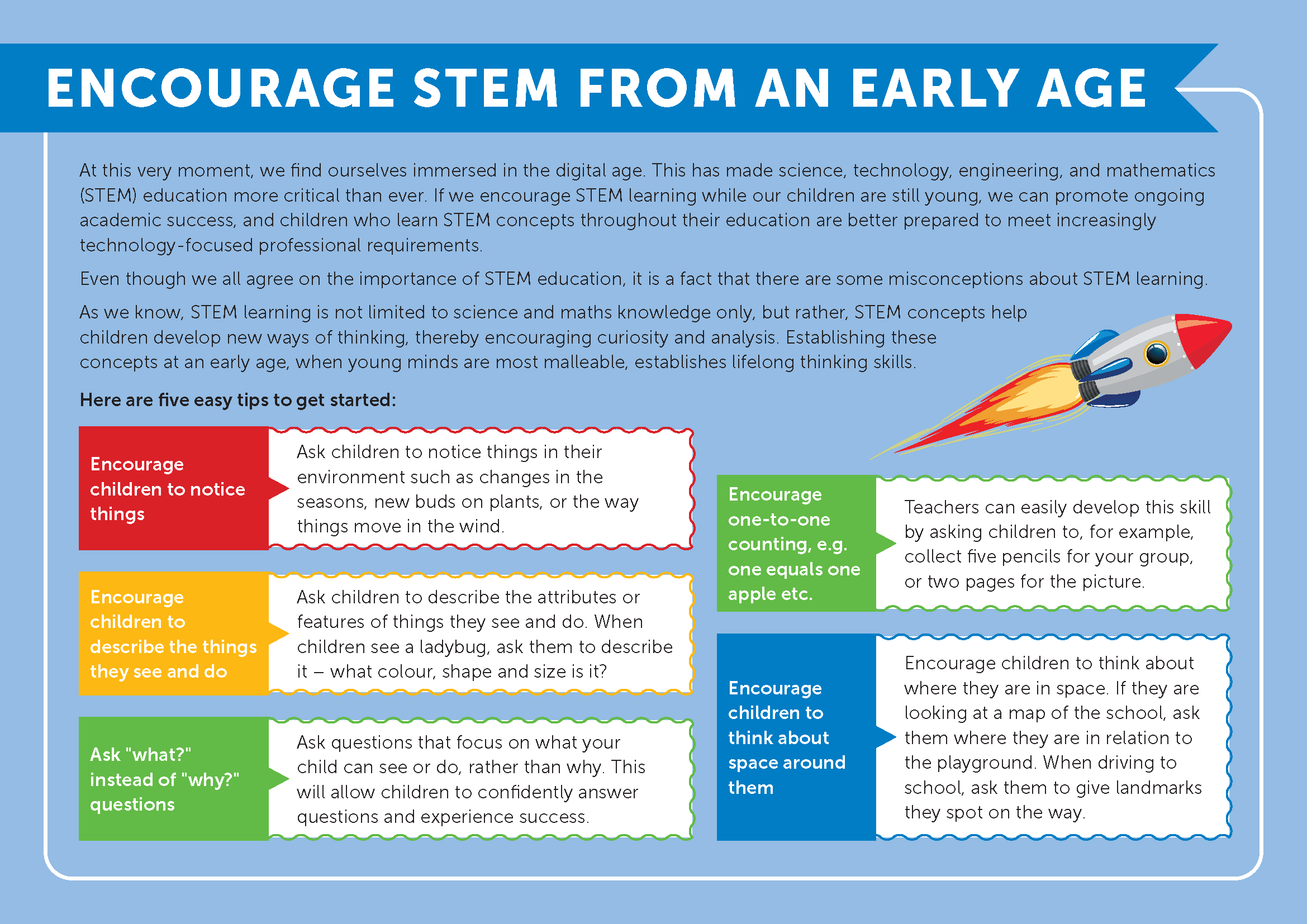 ENCOURAGE STEM FROM AN EARLY AGE

At this very moment, we find ourselves immersed in the digital age. This has made science, technology, engineering, and mathematics (STEM) education more critical than ever. If we encourage STEM learning while our children are still young, we can promote ongoing academic success, and children who learn STEM concepts throughout their education are better prepared to meet increasingly technology-focused professional requirements.

Even though we all agree on the importance of STEM education, it is a fact that there are some misconceptions about STEM learning.

As we know, STEM learning is not limited to science and maths knowledge only, but rather, STEM concepts help children develop new ways of thinking, thereby encouraging curiosity and analysis. Establishing these concepts at an early age, when young minds are most malleable, establishes lifelong thinking skills.

Here are five easy tips to get started:

Encourage children to notice things

Ask children to notice things in their environment such as changes in the seasons, new buds on plants, or the way things move in the wind.

Encourage children to describe the things they see and do

Ask children to describe the attributes or features of things they see and do. When children see a ladybug, ask them to describe it – what colour, shape and size is it?

Ask "what?" instead of "why?" questions

Ask questions that focus on what your child can see or do, rather than why. This will allow children to confidently answer questions and experience success.

Encourage one-to-one counting, e.g. one equals one apple etc.

Teachers can easily develop this skill by asking children to, for example, collect five pencils for your group, or two pages for the picture.

Encourage children to think about space around them

Encourage children to think about where they are in space. If they are looking at a map of the school, ask them where they are in relation to the playground. When driving to school, ask them to give landmarks they spot on the way.